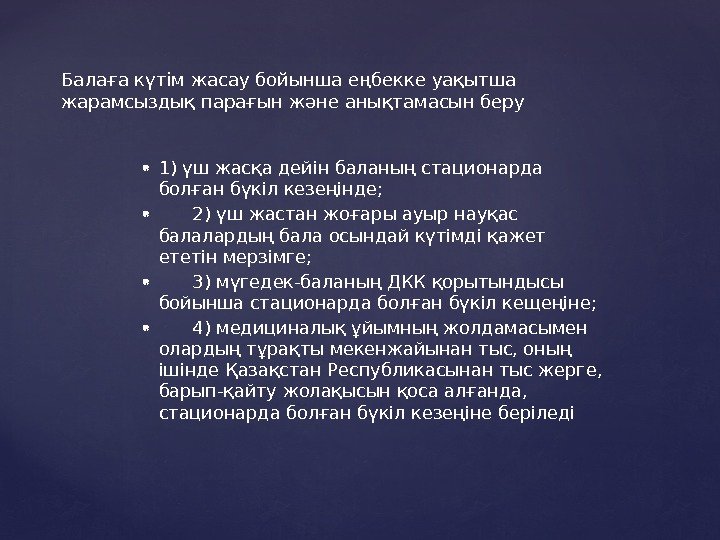 Балаға күтім жасау бойынша еңбекке уақытша жарамсыздық парағын және анықтамасын беру

- 1) үш жасқа дейін баланың стационарда болған бүкіл кезеңінде;
- 2) үш жастан жоғары ауыр науқас балалардың бала осындай күтімді қажет ететін мерзімге;
- 3) мүгедек-баланың ДКК қорытындысы бойынша стационарда болған бүкіл кещеңіне;
- 4) медициналық ұйымның жолдамасымен олардың тұрақты мекенжайынан тыс, оның ішінде Қазақстан Республикасынан тыс жерге, барып-қайту жолақысын қоса алғанда, стационарда болған бүкіл кезеңіне беріледі